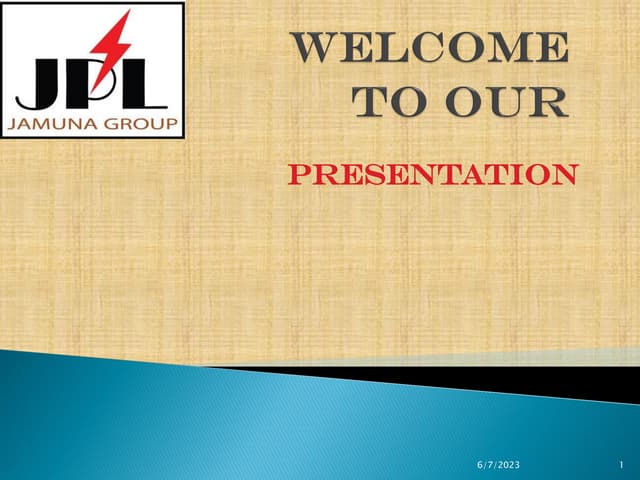 JPL
JAMUNA GROUP

WELCOME TO OUR

PRESENTATION

6/7/2023

1